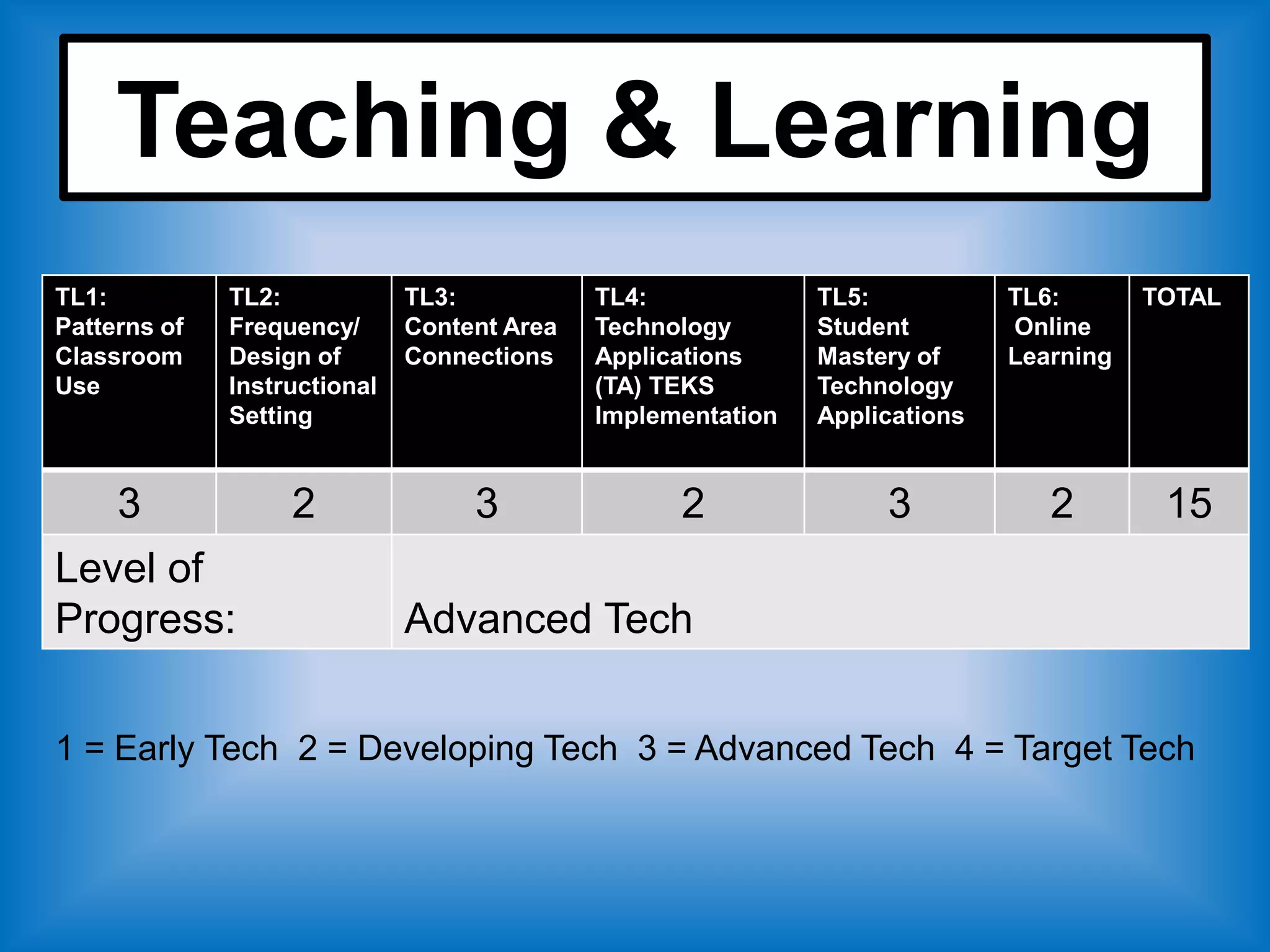 Teaching & Learning

| TL1: Patterns of Classroom Use | TL2: Frequency/ Design of Instructional Setting | TL3: Content Area Connections | TL4: Technology Applications (TA) TEKS Implementation | TL5: Student Mastery of Technology Applications | TL6: Online Learning | TOTAL |
|---|---|---|---|---|---|---|
| 3 | 2 | 3 | 2 | 3 | 2 | 15 |
| Level of Progress: | | Advanced Tech | | | | |

1 = Early Tech 2 = Developing Tech 3 = Advanced Tech 4 = Target Tech